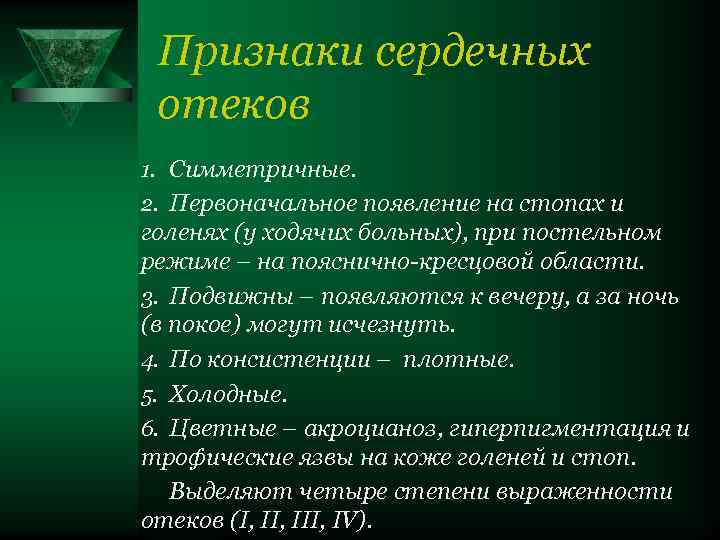 Признаки сердечных отеков

1. Симметричные.

2. Первоначальное появление на стопах и голенях (у ходячих больных), при постельном режиме – на пояснично-кресцовой области.

3. Подвижны – появляются к вечеру, а за ночь (в покое) могут исчезнуть.

4. По консистенции – плотные.

5. Холодные.

6. Цветные – акроцианоз, гиперпигментация и трофические язвы на коже голеней и стоп.

Выделяют четыре степени выраженности отеков (I, II, III, IV).